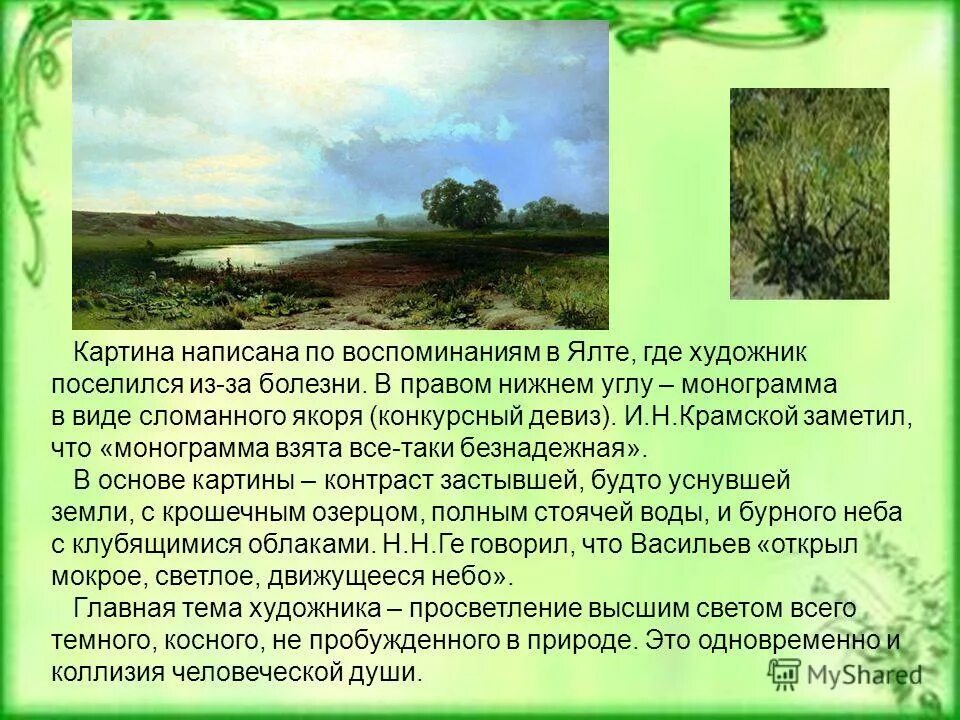 Картина написана по воспоминаниям в Ялте, где художник поселился из-за болезни. В правом нижнем углу – монограмма в виде сломанного якоря (конкурсный девиз). И.Н.Крамской заметил, что «монограмма взята все-таки безнадежная».

В основе картины – контраст застывшей, будто уснувшей земли, с крошечным озерцом, полным стоячей воды, и бурного неба с клубящимися облаками. Н.Н.Ге говорил, что Васильев «открыл мокрое, светлое, движущееся небо».

Главная тема художника – просветление высшим светом всего темного, косного, не пробужденного в природе. Это одновременно и коллизия человеческой души.

MyShared